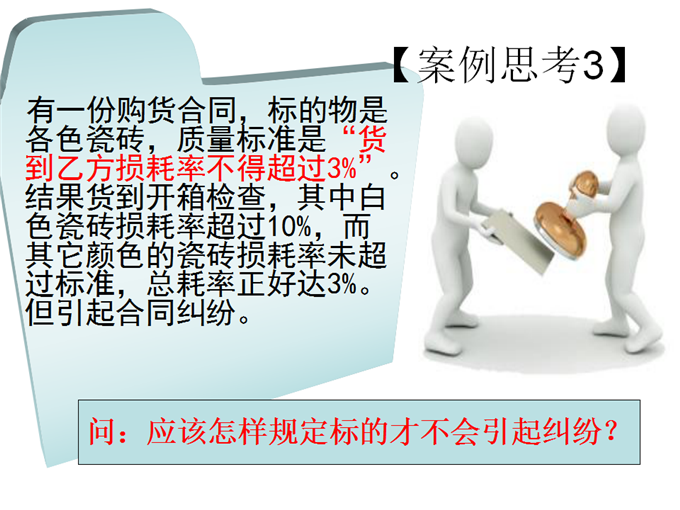 【案例思考3】

有一份购货合同，标的物是各色瓷砖，质量标准是“货到乙方损耗率不得超过3%”。结果货到开箱检查，其中白色瓷砖损耗率超过10%，而其它颜色的瓷砖损耗率未超过标准，总耗率正好达3%。但引起合同纠纷。

问：应该怎样规定标的才不会引起纠纷？